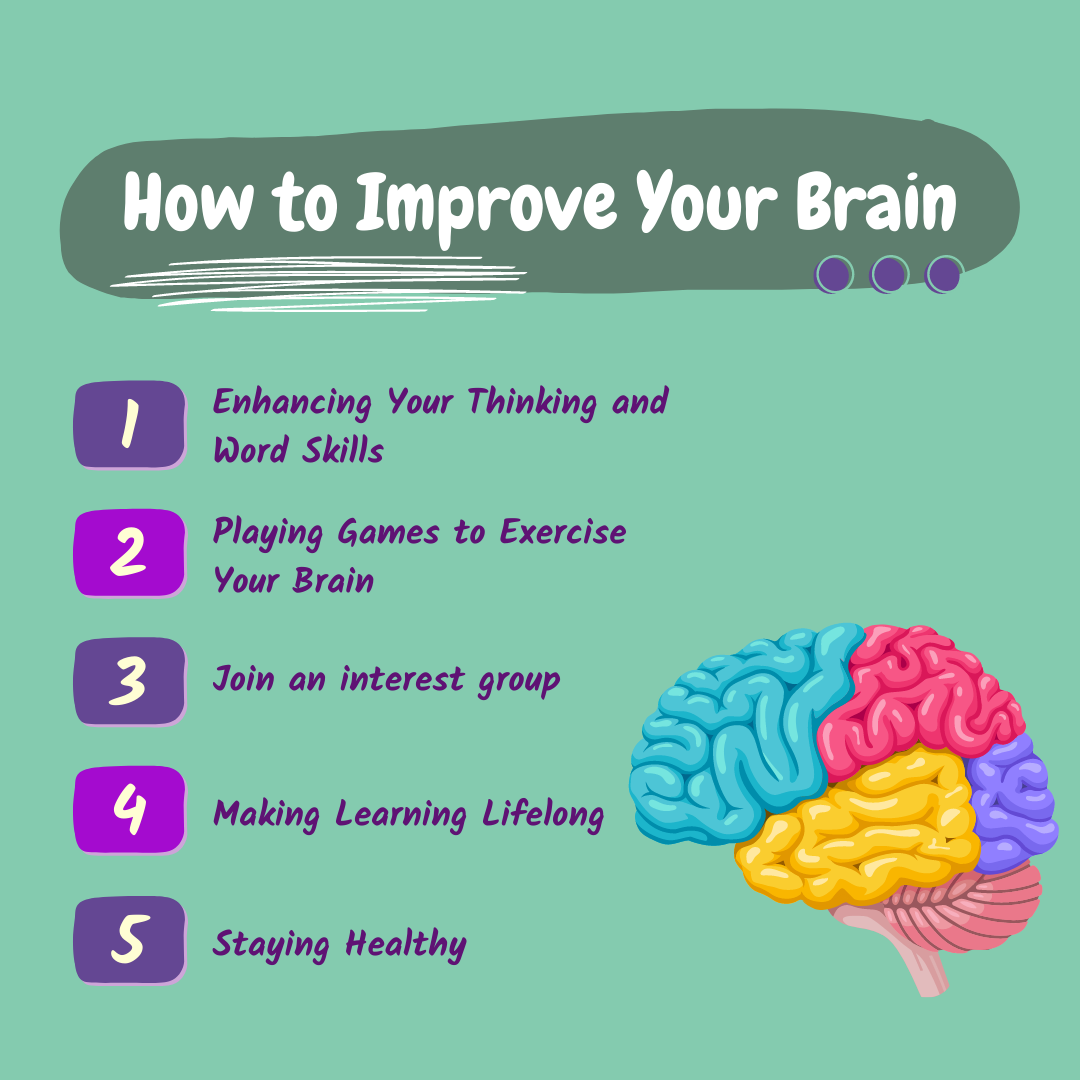 How to Improve Your Brain

1 Enhancing Your Thinking and Word Skills

2 Playing Games to Exercise Your Brain

3 Join an interest group

4 Making Learning Lifelong

5 Staying Healthy